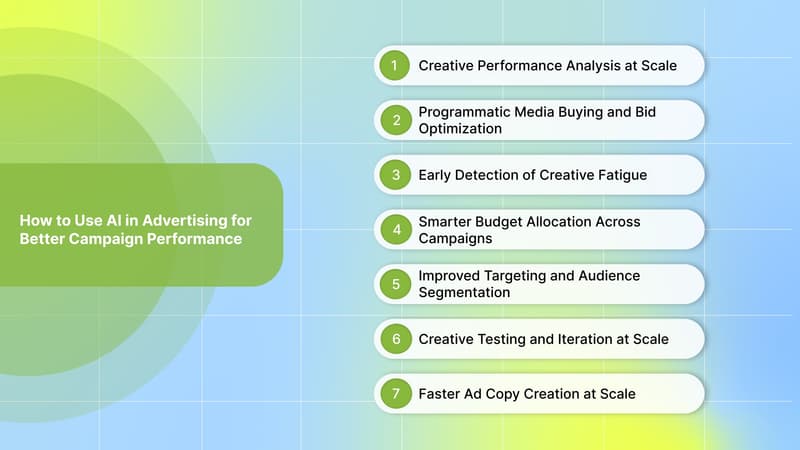 How to Use AI in Advertising for Better Campaign Performance

1 Creative Performance Analysis at Scale

2 Programmatic Media Buying and Bid Optimization

3 Early Detection of Creative Fatigue

4 Smarter Budget Allocation Across Campaigns

5 Improved Targeting and Audience Segmentation

6 Creative Testing and Iteration at Scale

7 Faster Ad Copy Creation at Scale